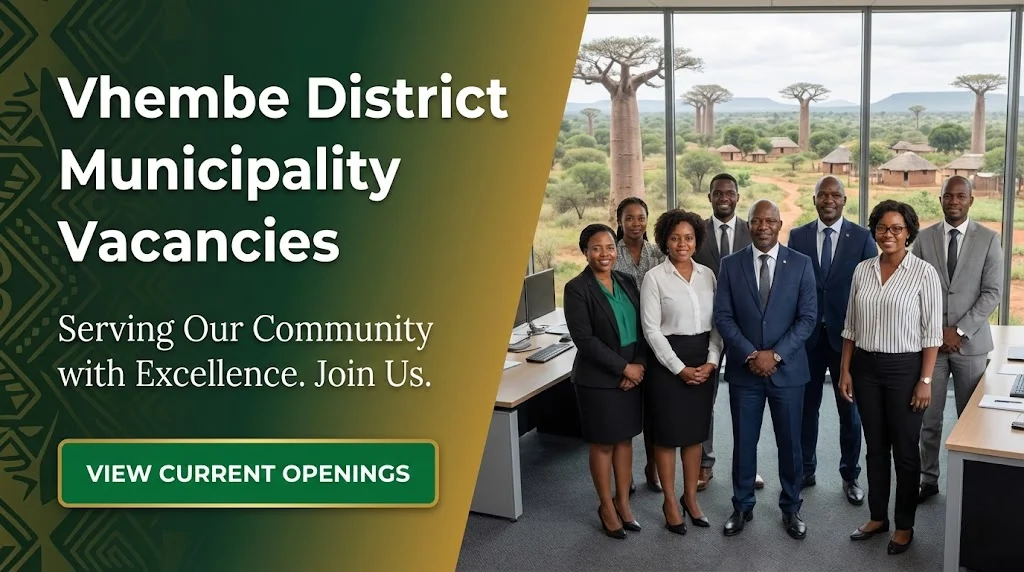 Vhembe District Municipality Vacancies

Serving Our Community with Excellence. Join Us.

VIEW CURRENT OPENINGS